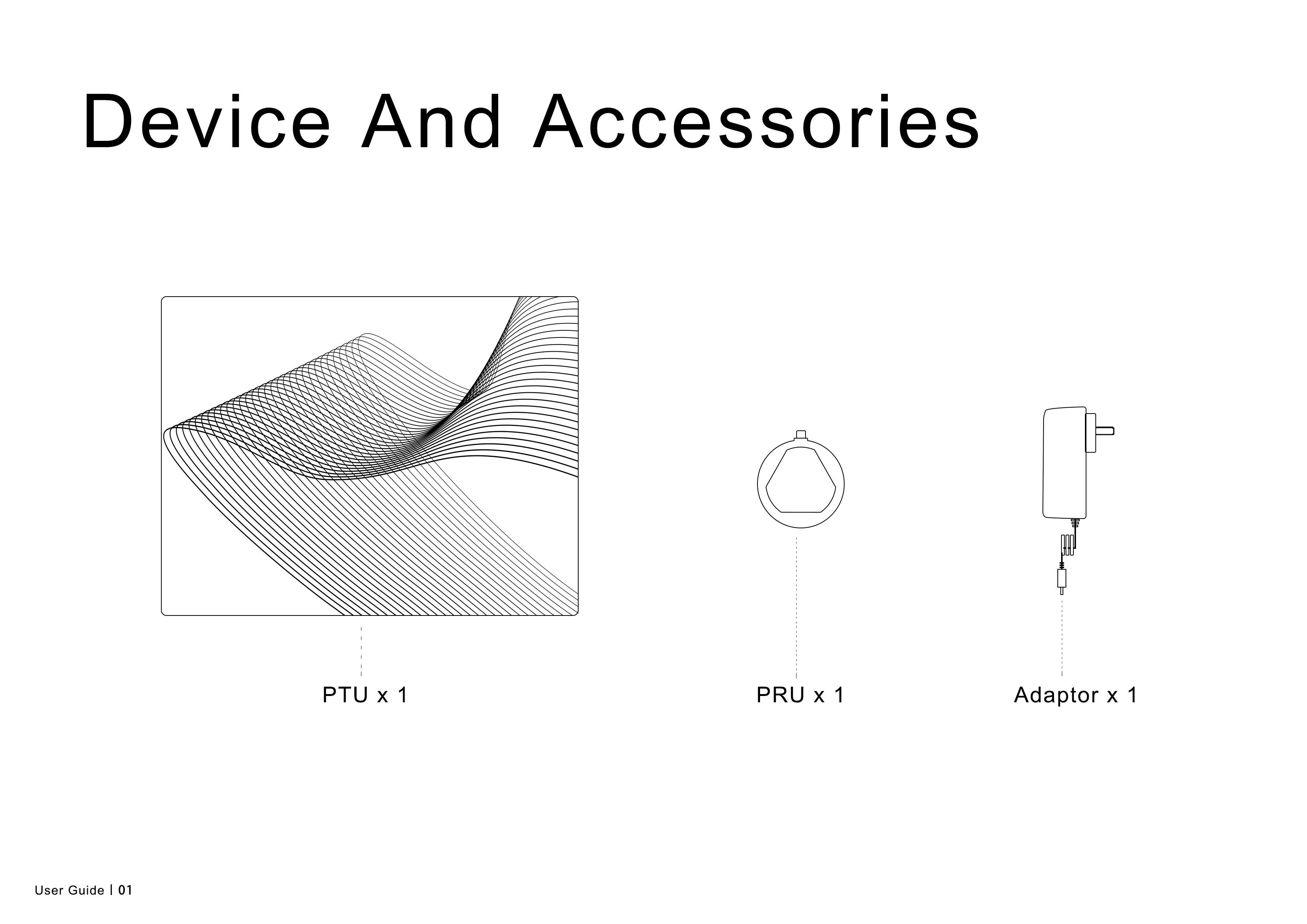 Device And Accessories

PTU x 1

PRU x 1

Adaptor x 1

User Guide | 01